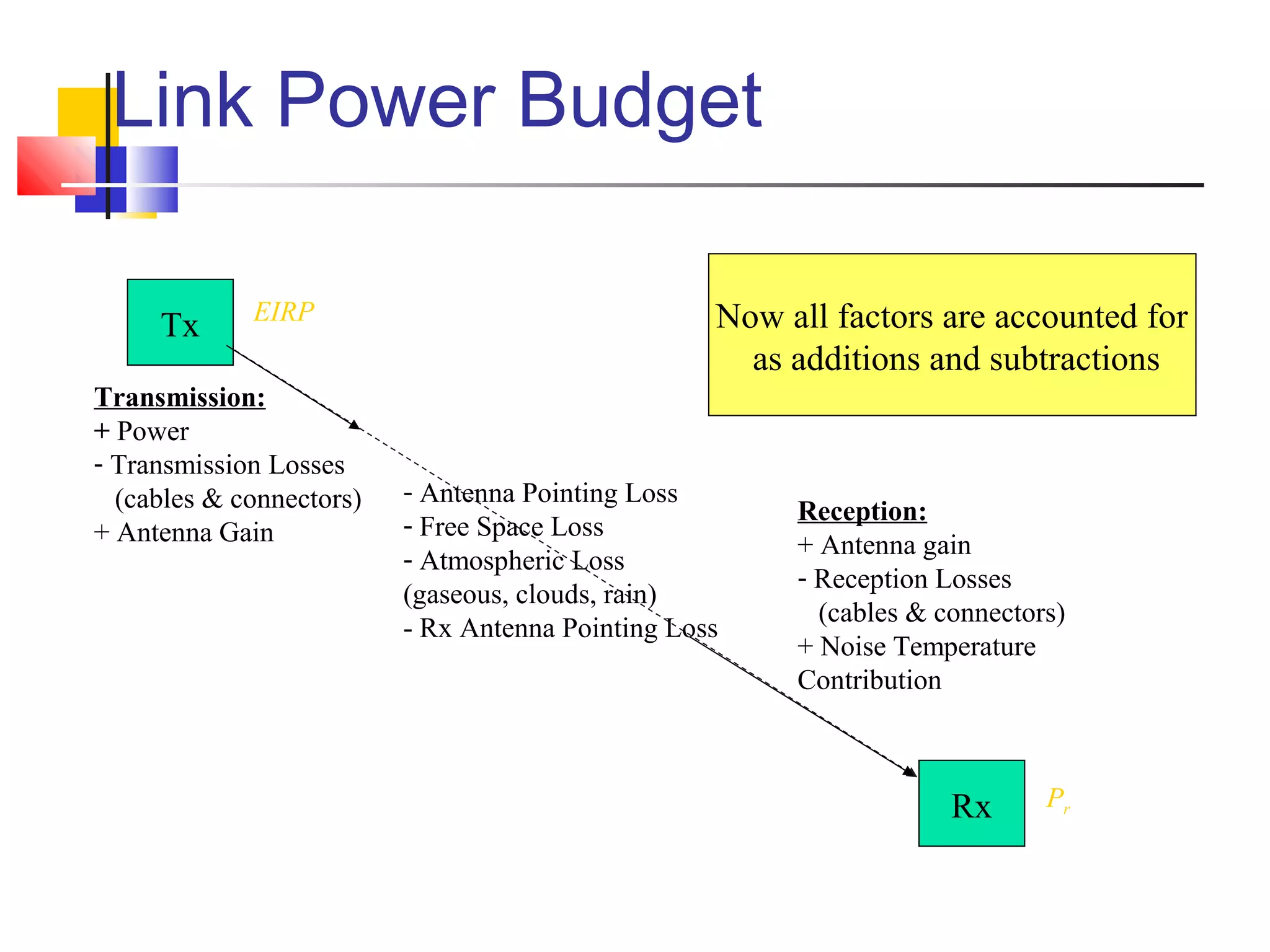 Link Power Budget

Tx

EIRP

Now all factors are accounted for as additions and subtractions

Transmission:
+ Power
- Transmission Losses
(cables & connectors)
+ Antenna Gain

- Antenna Pointing Loss
- Free Space Loss
- Atmospheric Loss
(gaseous, clouds, rain)
- Rx Antenna Pointing Loss

Reception:
+ Antenna gain
- Reception Losses
(cables & connectors)
+ Noise Temperature Contribution

Rx

$P_r$